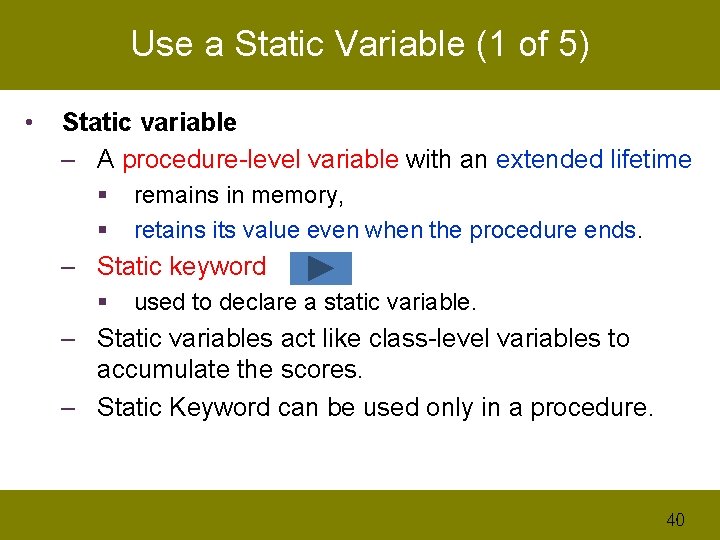 Use a Static Variable (1 of 5)

• Static variable
– A procedure-level variable with an extended lifetime
▪ remains in memory,
▪ retains its value even when the procedure ends.
– Static keyword
▪ used to declare a static variable.
– Static variables act like class-level variables to accumulate the scores.
– Static Keyword can be used only in a procedure.

40